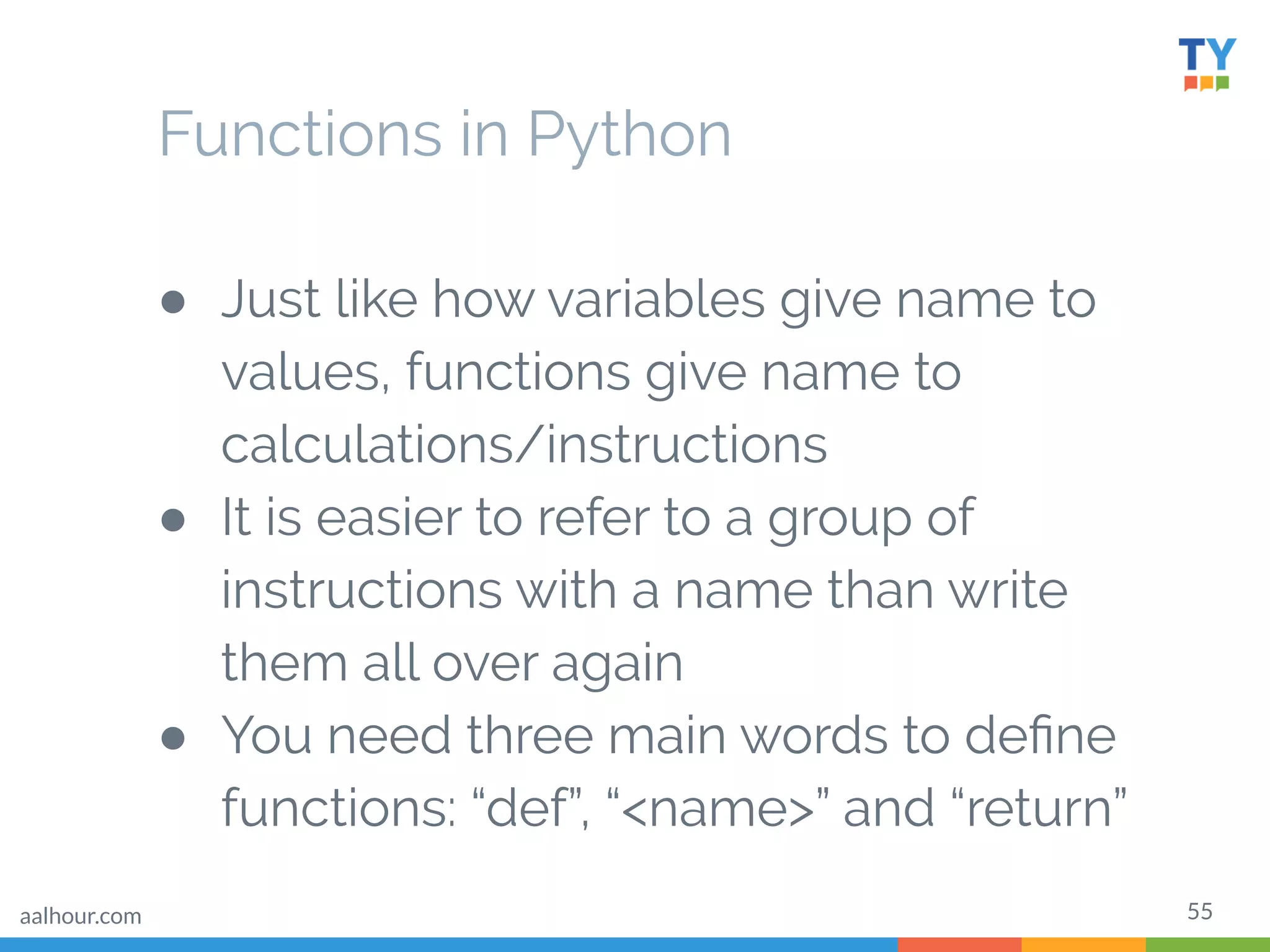 TY

Functions in Python

● Just like how variables give name to values, functions give name to calculations/instructions
● It is easier to refer to a group of instructions with a name than write them all over again
● You need three main words to define functions: “def”, “<name>” and “return”

aalhour.com

55